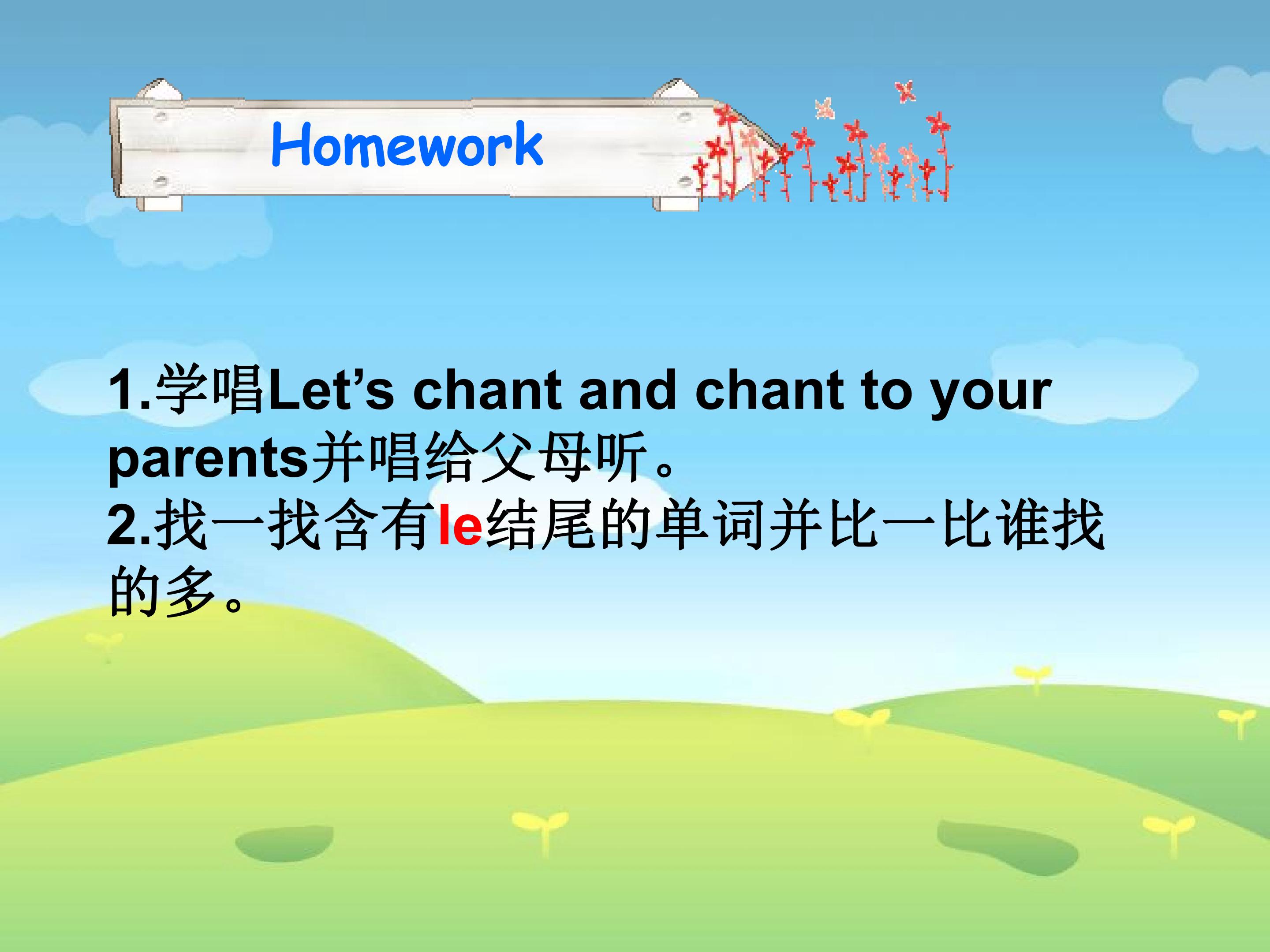 Homework

1.学唱Let's chant and chant to your parents并唱给父母听。

2.找一找含有le结尾的单词并比一比谁找的多。